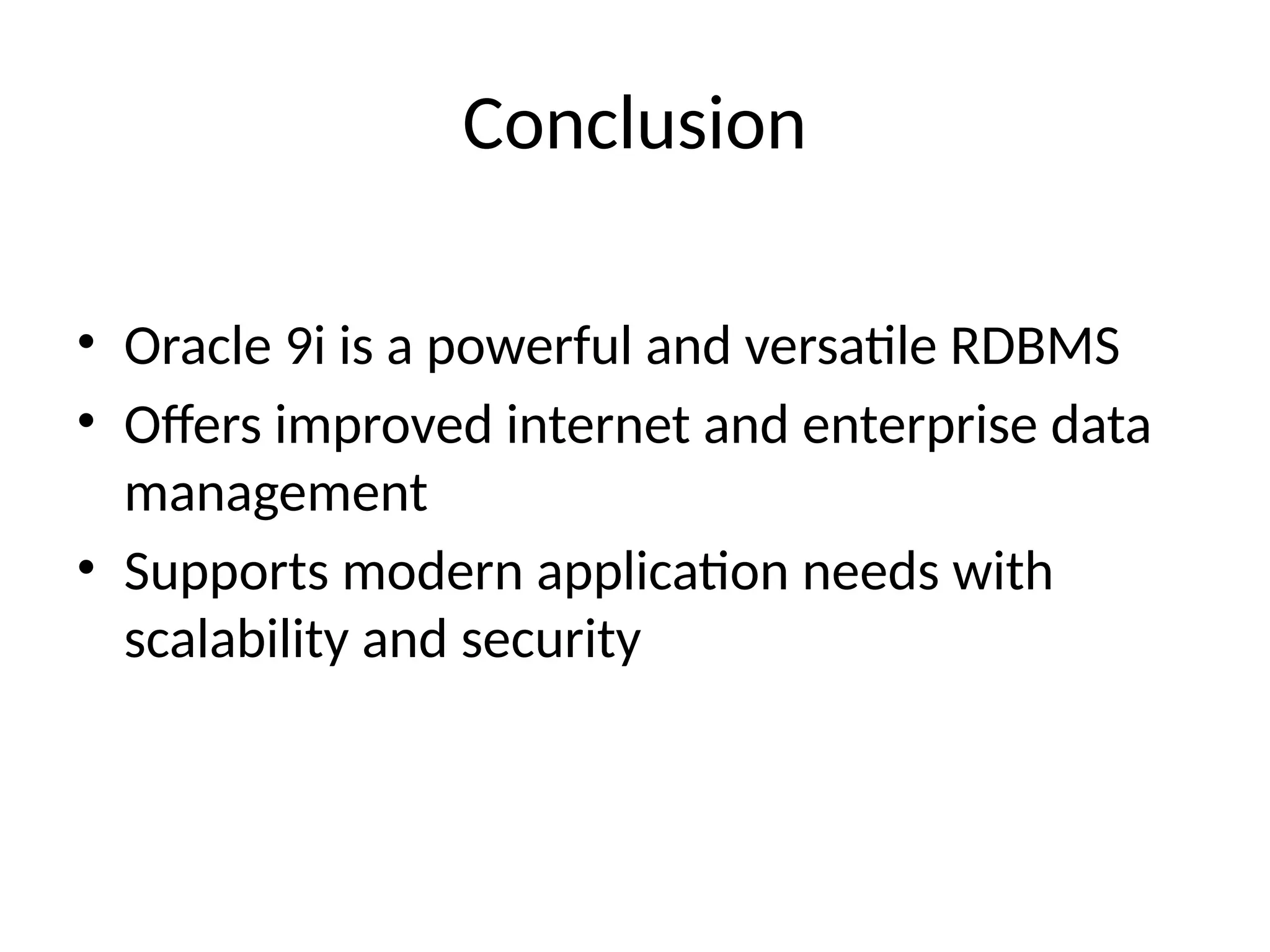 Conclusion

• Oracle 9i is a powerful and versatile RDBMS
• Offers improved internet and enterprise data management
• Supports modern application needs with scalability and security